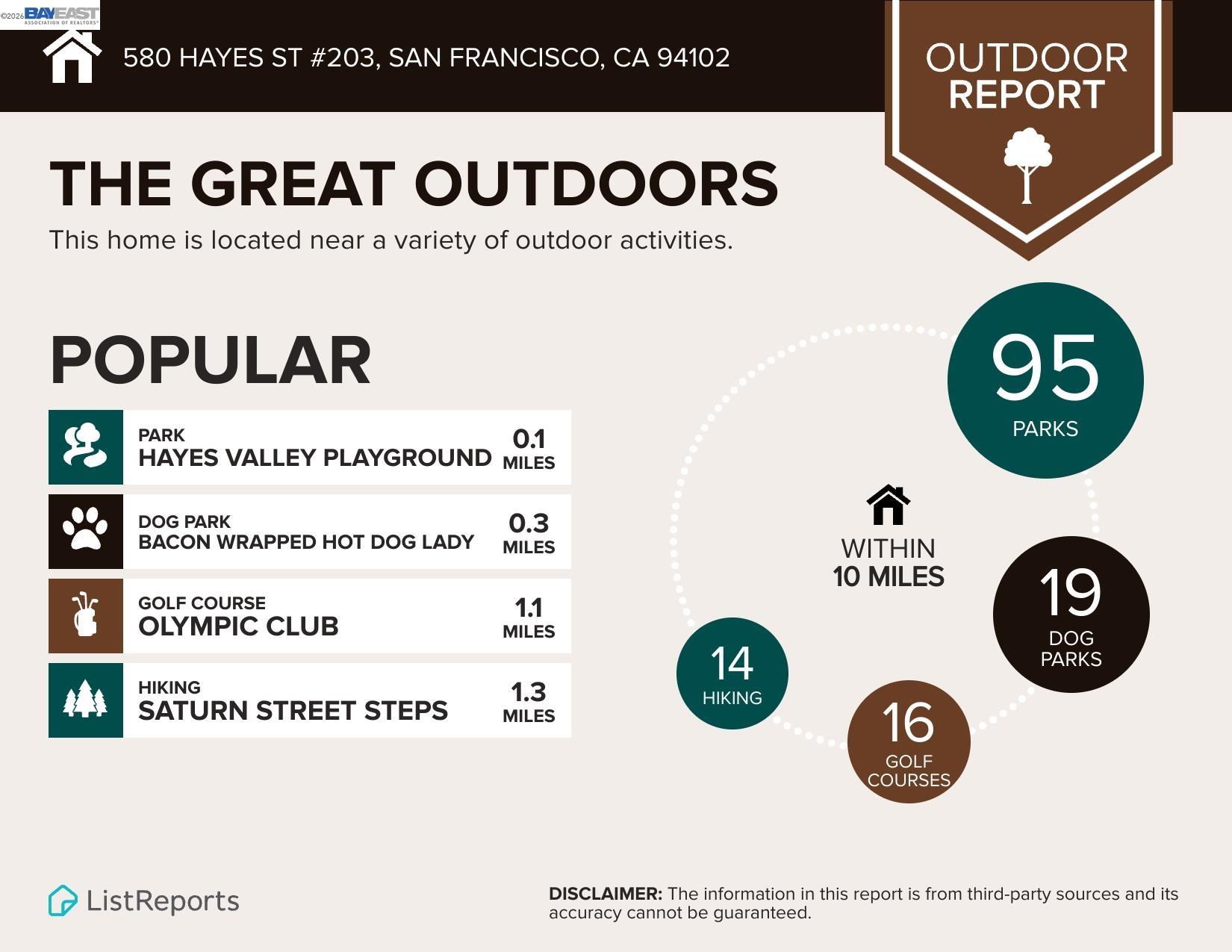 ©2026 BAYEAST ASSOCIATION OF REALTORS®

580 HAYES ST #203, SAN FRANCISCO, CA 94102

OUTDOOR REPORT

THE GREAT OUTDOORS

This home is located near a variety of outdoor activities.

POPULAR

PARK
HAYES VALLEY PLAYGROUND 0.1 MILES

DOG PARK
BACON WRAPPED HOT DOG LADY 0.3 MILES

GOLF COURSE
OLYMPIC CLUB 1.1 MILES

HIKING
SATURN STREET STEPS 1.3 MILES

95 PARKS

WITHIN 10 MILES

19 DOG PARKS

14 HIKING

16 GOLF COURSES

ListReports

DISCLAIMER: The information in this report is from third-party sources and its accuracy cannot be guaranteed.